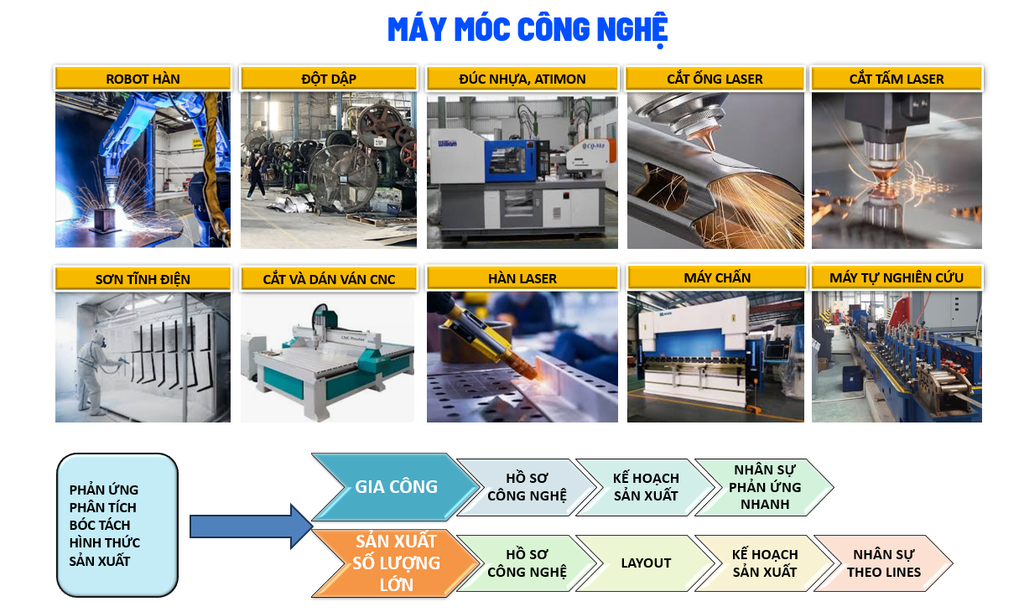 MÁY MÓC CÔNG NGHỆ

ROBOT HÀN

ĐỘT DẬP

ĐÚC NHỰA, ATIMON

CẮT ỐNG LASER

CẮT TẤM LASER

SƠN TĨNH ĐIỆN

CẮT VÀ DÁN VÁN CNC

HÀN LASER

MÁY CHẤN

MÁY TỰ NGHIÊN CỨU

PHẢN ỨNG
PHÂN TÍCH
BÓC TÁCH
HÌNH THỨC
SẢN XUẤT

GIA CÔNG

HỒ SƠ CÔNG NGHỆ

KẾ HOẠCH SẢN XUẤT

NHÂN SỰ PHẢN ỨNG NHANH

SẢN XUẤT SỐ LƯỢNG LỚN

HỒ SƠ CÔNG NGHỆ

LAYOUT

KẾ HOẠCH SẢN XUẤT

NHÂN SỰ THEO LINES